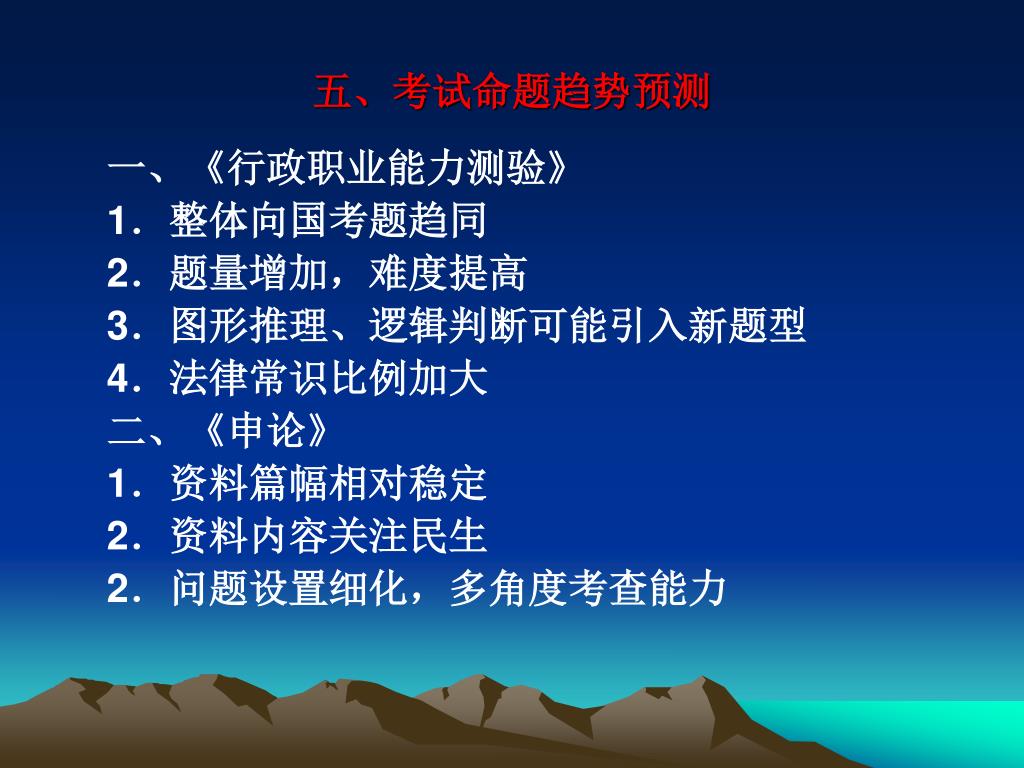 五、考试命题趋势预测

一、《行政职业能力测验》
1．整体向国考题趋同
2．题量增加，难度提高
3．图形推理、逻辑判断可能引入新题型
4．法律常识比例加大
二、《申论》
1．资料篇幅相对稳定
2．资料内容关注民生
2．问题设置细化，多角度考查能力